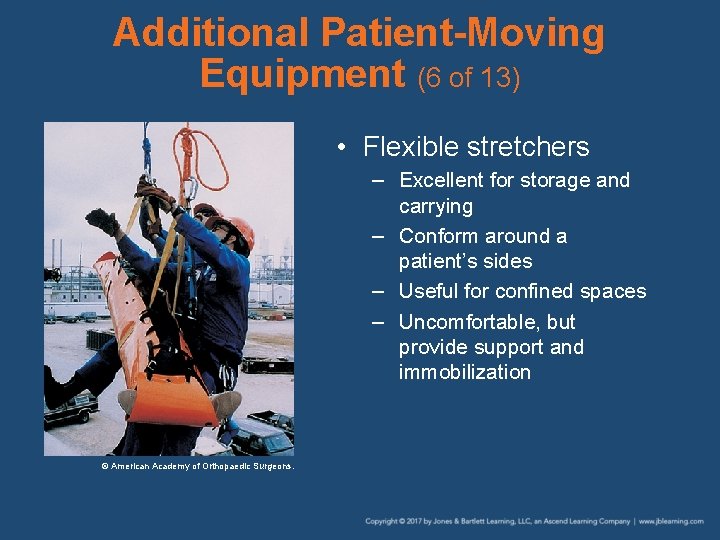 Additional Patient-Moving Equipment (6 of 13)

© American Academy of Orthopaedic Surgeons.

• Flexible stretchers
– Excellent for storage and carrying
– Conform around a patient's sides
– Useful for confined spaces
– Uncomfortable, but provide support and immobilization

Copyright © 2017 by Jones & Bartlett Learning, LLC, an Ascend Learning Company | www.jblearning.com